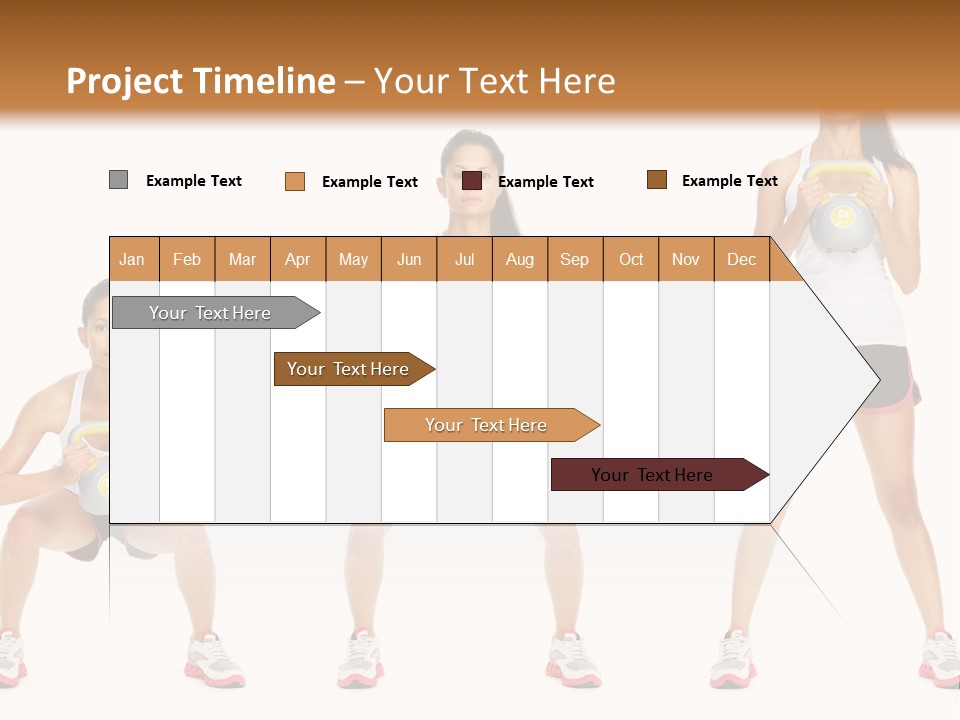 Project Timeline – Your Text Here

Example Text

Example Text

Example Text

Example Text

| Jan | Feb | Mar | Apr | May | Jun | Jul | Aug | Sep | Oct | Nov | Dec |
|---|---|---|---|---|---|---|---|---|---|---|---|

Your Text Here

Your Text Here

Your Text Here

Your Text Here